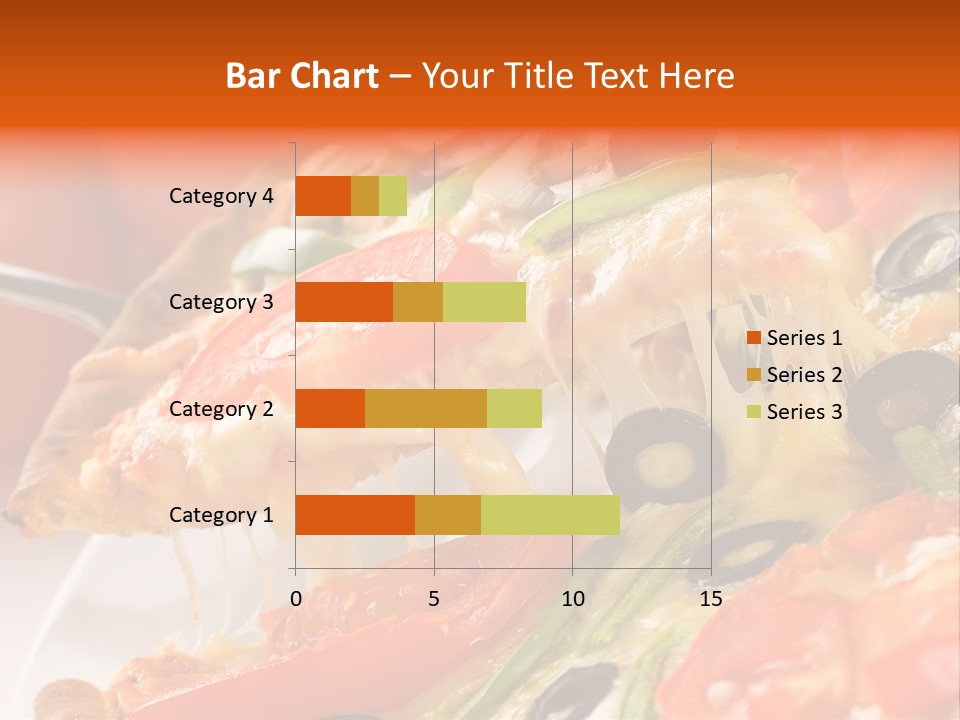 Bar Chart – Your Title Text Here

Category 4
Category 3
Category 2
Category 1

0 5 10 15

Series 1
Series 2
Series 3